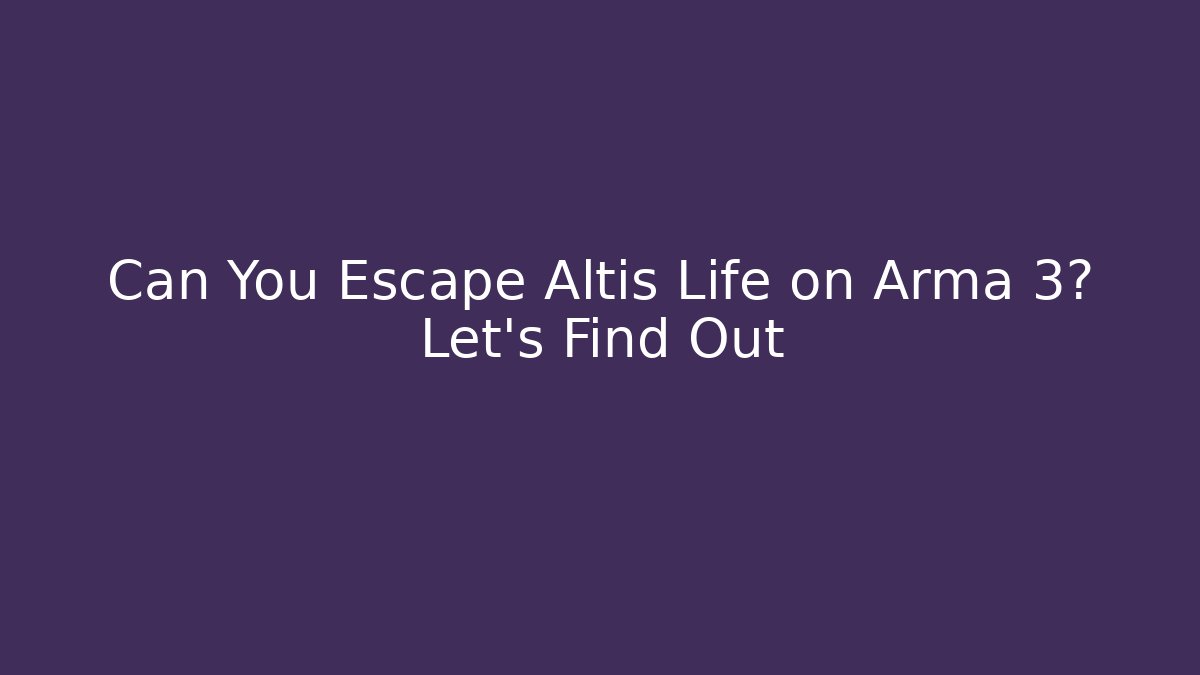 Can You Escape Altis Life on Arma 3? Let's Find Out